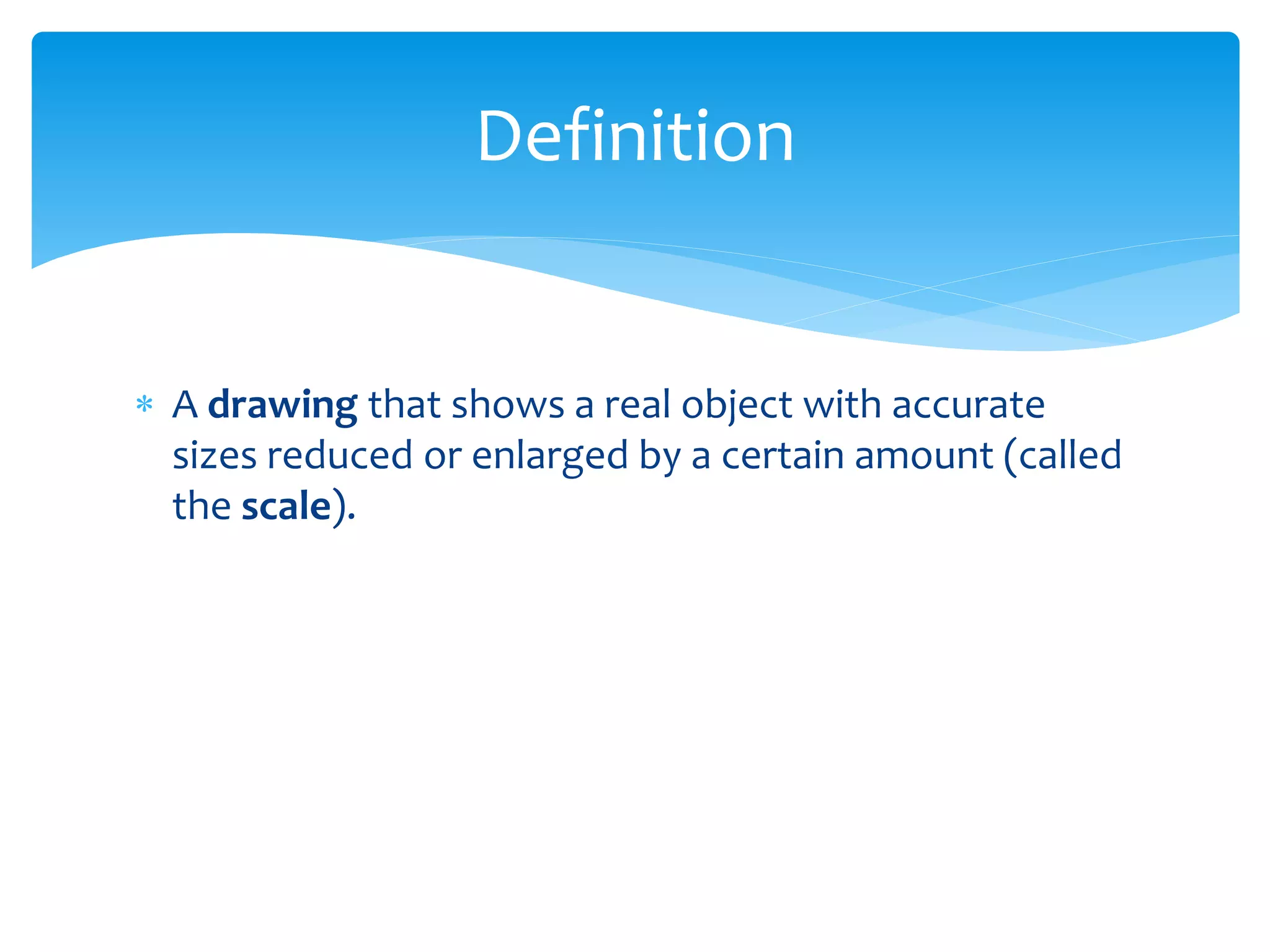 Definition

* A drawing that shows a real object with accurate sizes reduced or enlarged by a certain amount (called the scale).